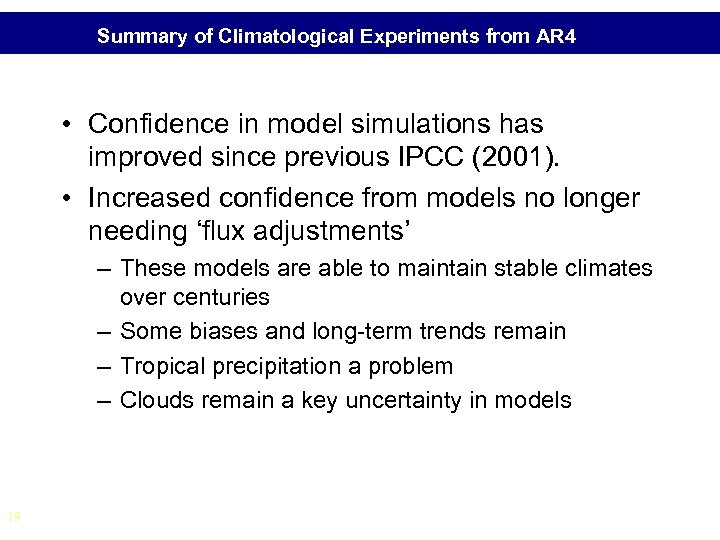 Summary of Climatological Experiments from AR4

• Confidence in model simulations has improved since previous IPCC (2001).

• Increased confidence from models no longer needing ‘flux adjustments’

– These models are able to maintain stable climates over centuries

– Some biases and long-term trends remain

– Tropical precipitation a problem

– Clouds remain a key uncertainty in models

19